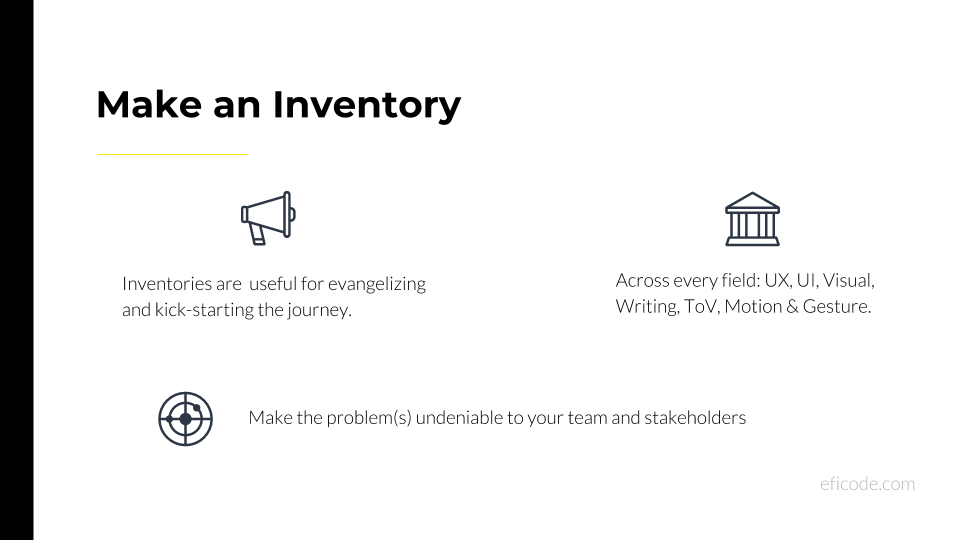 Make an Inventory

Inventories are useful for evangelizing and kick-starting the journey.

Across every field: UX, UI, Visual, Writing, ToV, Motion & Gesture.

Make the problem(s) undeniable to your team and stakeholders

eficode.com